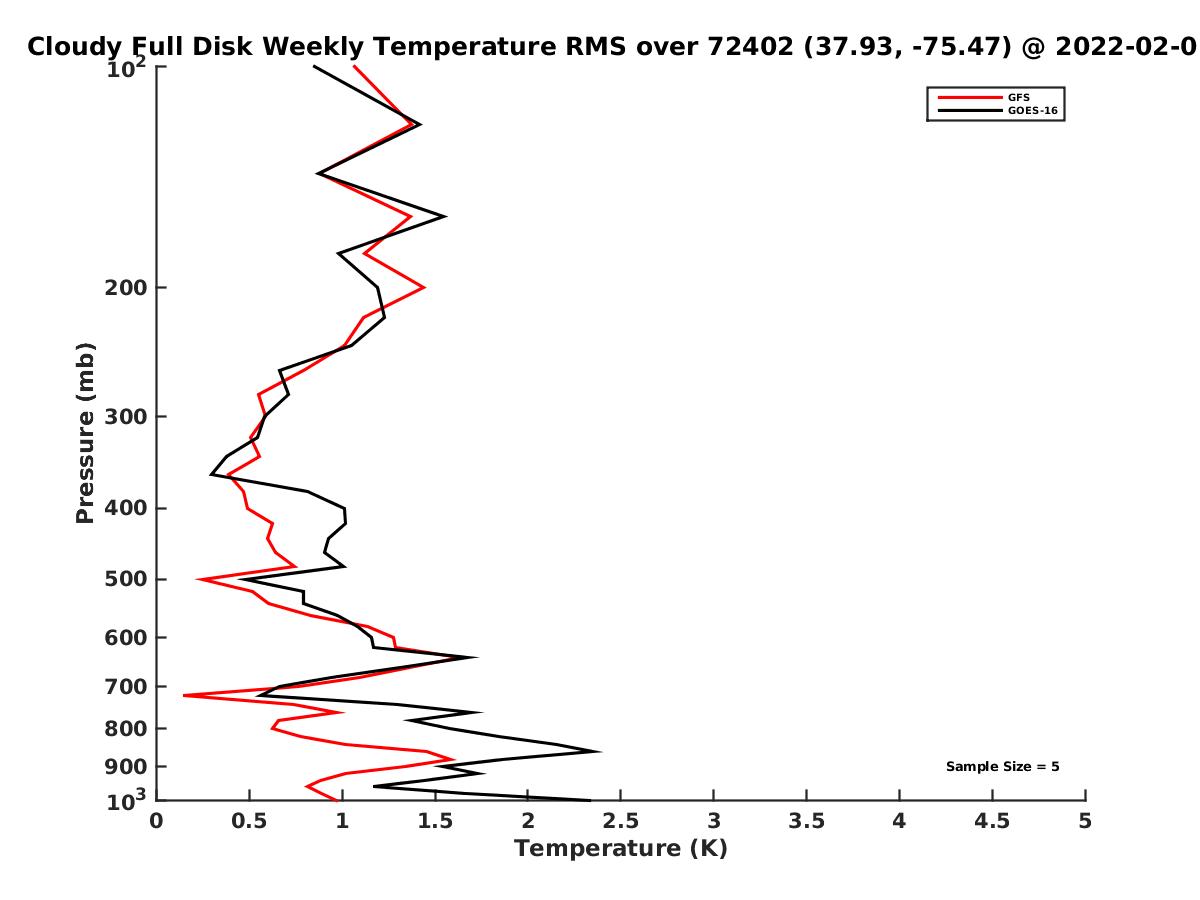 Cloudy Full Disk Weekly Temperature RMS over 72402 (37.93, -75.47) @ 2022-02-0

GFS
GOES-16

Pressure (mb)

$10^2$
200
300
400
500
600
700
800
900
$10^3$

Sample Size = 5

0
0.5
1
1.5
2
2.5
3
3.5
4
4.5
5
Temperature (K)